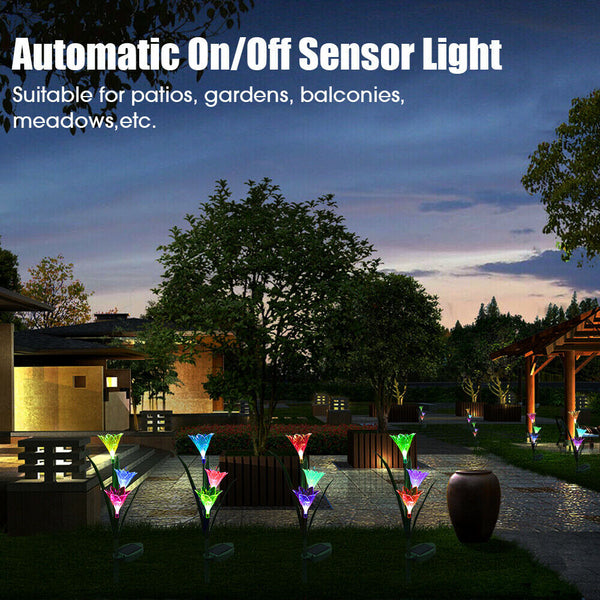 Automatic On/Off Sensor Light

Suitable for patios, gardens, balconies, meadows,etc.